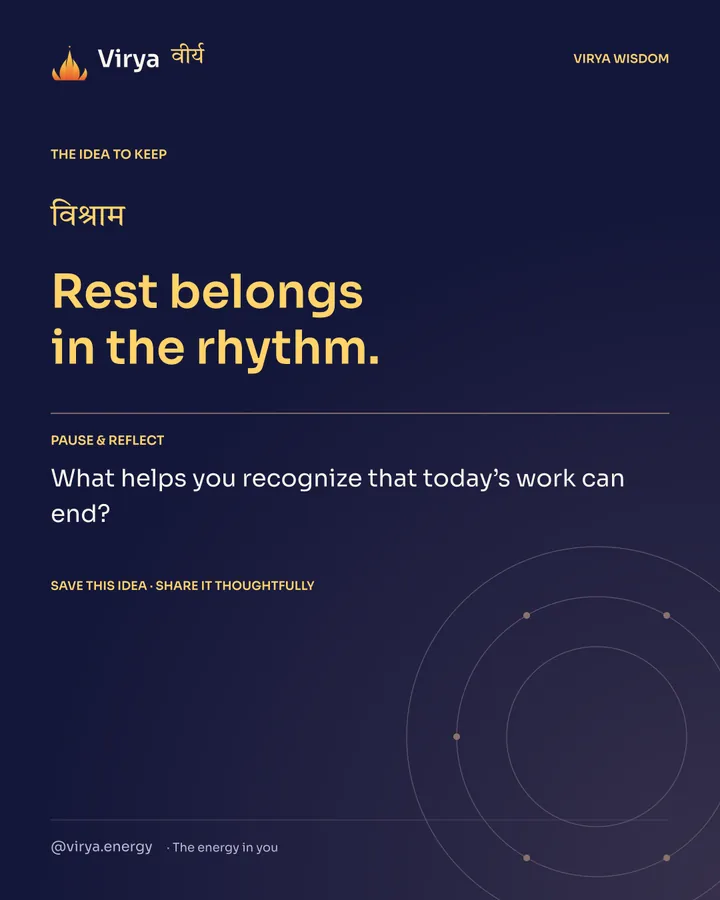 Virya वीर्य

VIRYA WISDOM

THE IDEA TO KEEP

विश्राम

Rest belongs in the rhythm.

PAUSE & REFLECT

What helps you recognize that today's work can end?

SAVE THIS IDEA · SHARE IT THOUGHTFULLY

@virya.energy · The energy in you